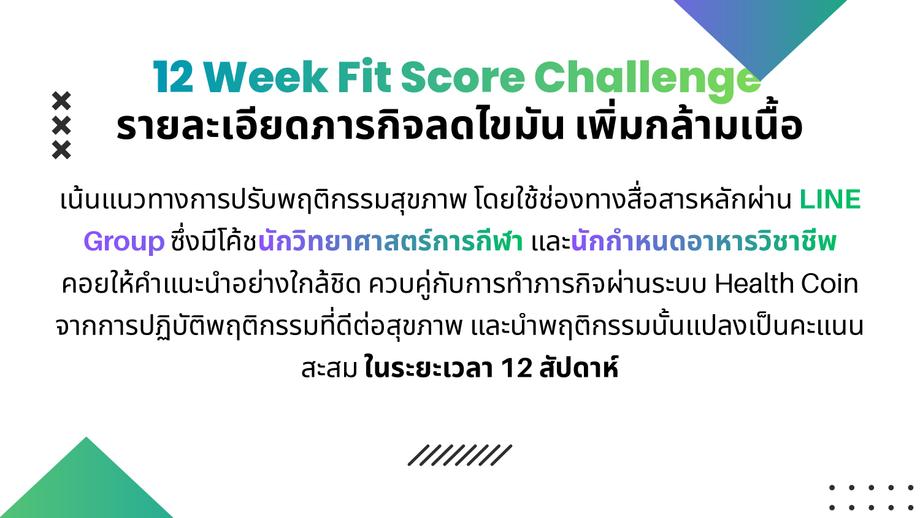 12 Week Fit Score Challenge
รายละเอียดภารกิจลดไขมัน เพิ่มกล้ามเนื้อ

เน้นแนวทางการปรับพฤติกรรมสุขภาพ โดยใช้ช่องทางสื่อสารหลักผ่าน LINE Group ซึ่งมีโค้ชนักวิทยาศาสตร์การกีฬา และนักกำหนดอาหารวิชาชีพ คอยให้คำแนะนำอย่างใกล้ชิด ควบคู่กับการทำภารกิจผ่านระบบ Health Coin จากการปฏิบัติพฤติกรรมที่ดีต่อสุขภาพ และนำพฤติกรรมนั้นแปลงเป็นคะแนนสะสม ในระยะเวลา 12 สัปดาห์